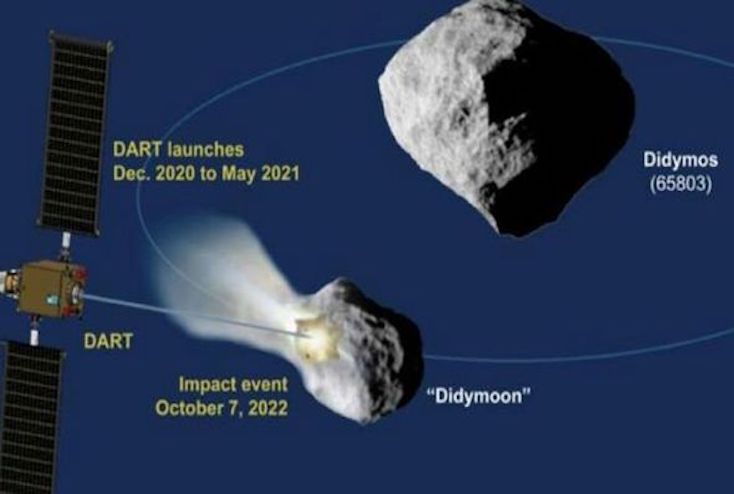 DART launches
Dec. 2020 to May 2021

Didymos
(65803)

DART

Impact event
October 7, 2022

"Didymoon"